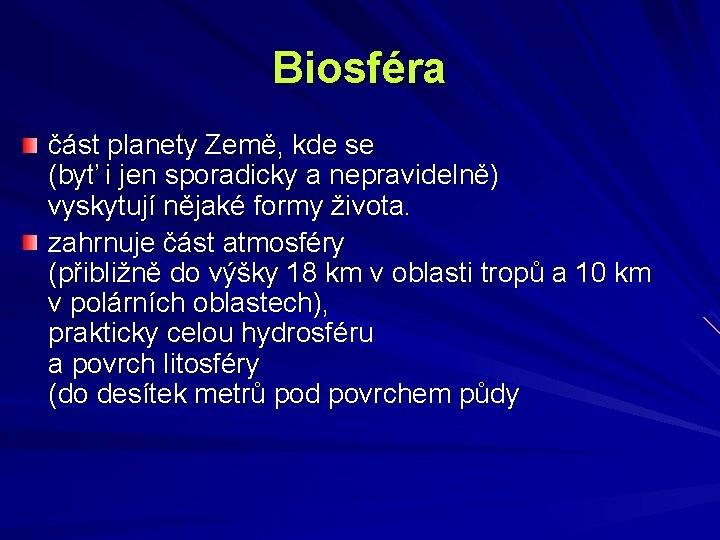 Biosféra

část planety Země, kde se (byť i jen sporadicky a nepravidelně) vyskytují nějaké formy života.

zahrnuje část atmosféry (přibližně do výšky 18 km v oblasti tropů a 10 km v polárních oblastech),
prakticky celou hydrosféru
a povrch litosféry
(do desítek metrů pod povrchem půdy